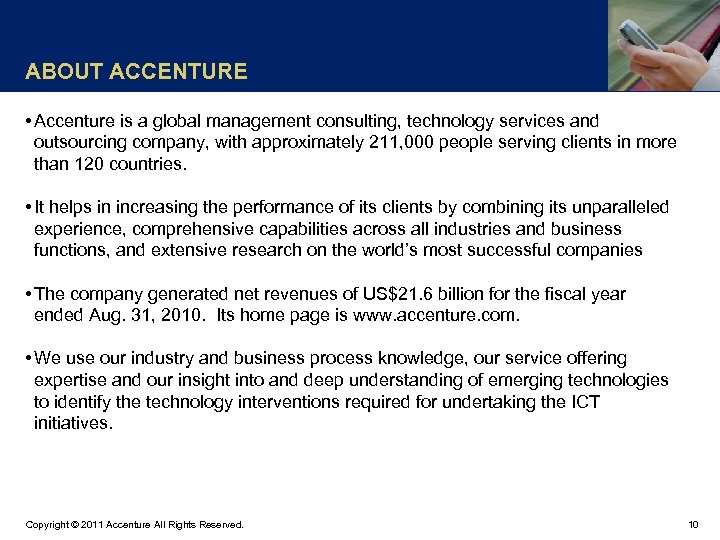 ABOUT ACCENTURE

• Accenture is a global management consulting, technology services and outsourcing company, with approximately 211,000 people serving clients in more than 120 countries.

• It helps in increasing the performance of its clients by combining its unparalleled experience, comprehensive capabilities across all industries and business functions, and extensive research on the world's most successful companies

• The company generated net revenues of US$21.6 billion for the fiscal year ended Aug. 31, 2010. Its home page is www.accenture.com.

• We use our industry and business process knowledge, our service offering expertise and our insight into and deep understanding of emerging technologies to identify the technology interventions required for undertaking the ICT initiatives.

Copyright © 2011 Accenture All Rights Reserved.

10